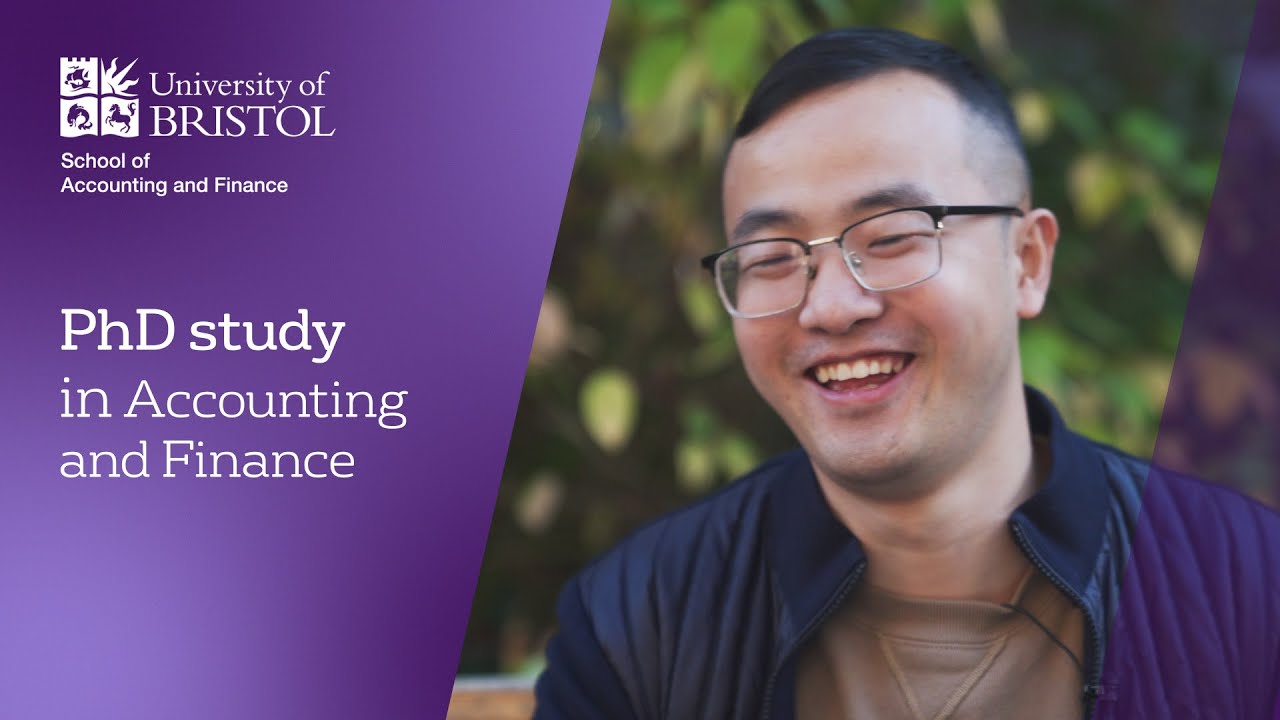 University of BRISTOL

School of Accounting and Finance

PhD study in Accounting and Finance